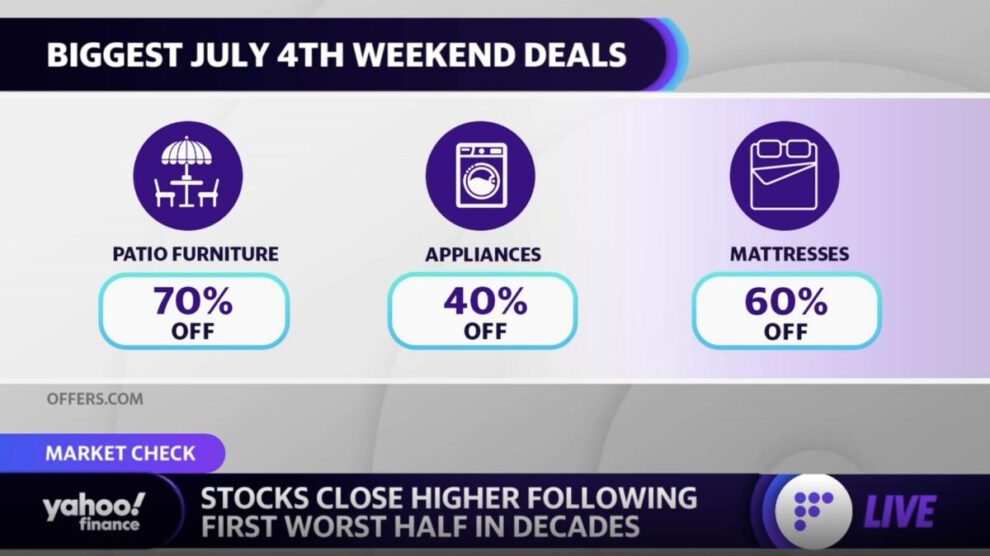 BIGGEST JULY 4TH WEEKEND DEALS

PATIO FURNITURE
70%
OFF

APPLIANCES
40%
OFF

MATTRESSES
60%
OFF

OFFERS.COM

MARKET CHECK

yahoo!
finance

STOCKS CLOSE HIGHER FOLLOWING
FIRST WORST HALF IN DECADES

LIVE